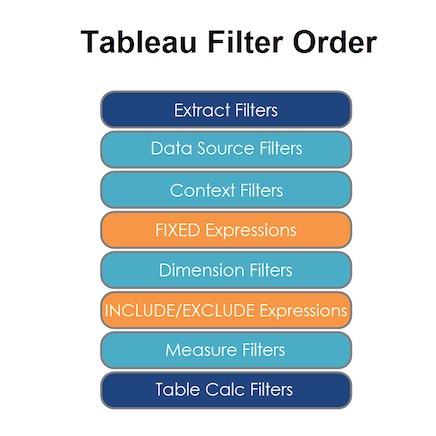 Tableau Filter Order

Extract Filters

Data Source Filters

Context Filters

FIXED Expressions

Dimension Filters

INCLUDE/EXCLUDE Expressions

Measure Filters

Table Calc Filters